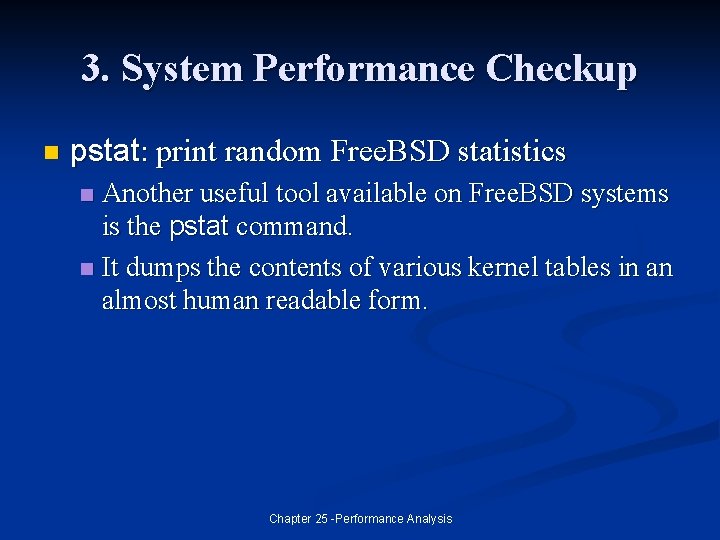 3. System Performance Checkup

pstat: print random FreeBSD statistics

Another useful tool available on FreeBSD systems is the pstat command.

It dumps the contents of various kernel tables in an almost human readable form.

Chapter 25 -Performance Analysis